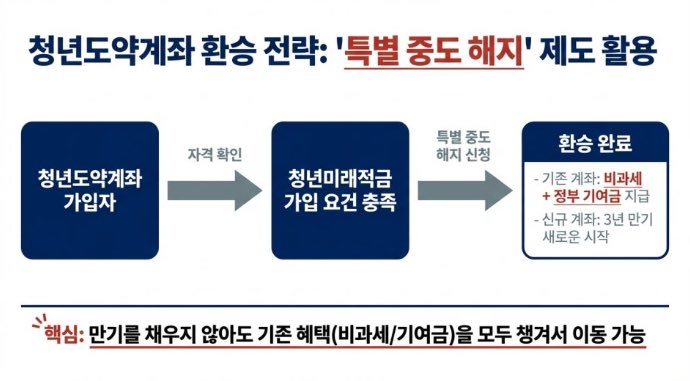 청년도약계좌 환승 전략: '특별 중도 해지' 제도 활용

청년도약계좌 가입자

자격 확인

청년미래적금 가입 요건 충족

특별 중도 해지 신청

환승 완료

- 기존 계좌: 비과세 + 정부 기여금 지급

- 신규 계좌: 3년 만기 새로운 시작

핵심: 만기를 채우지 않아도 기존 혜택(비과세/기여금)을 모두 챙겨서 이동 가능